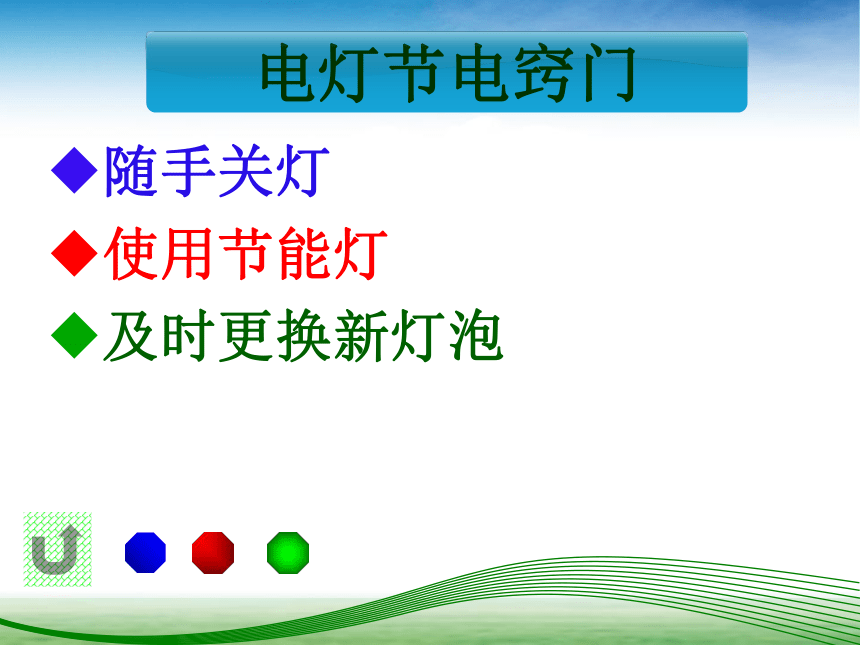 电灯节电窍门

◆随手关灯

◆使用节能灯

◆及时更换新灯泡